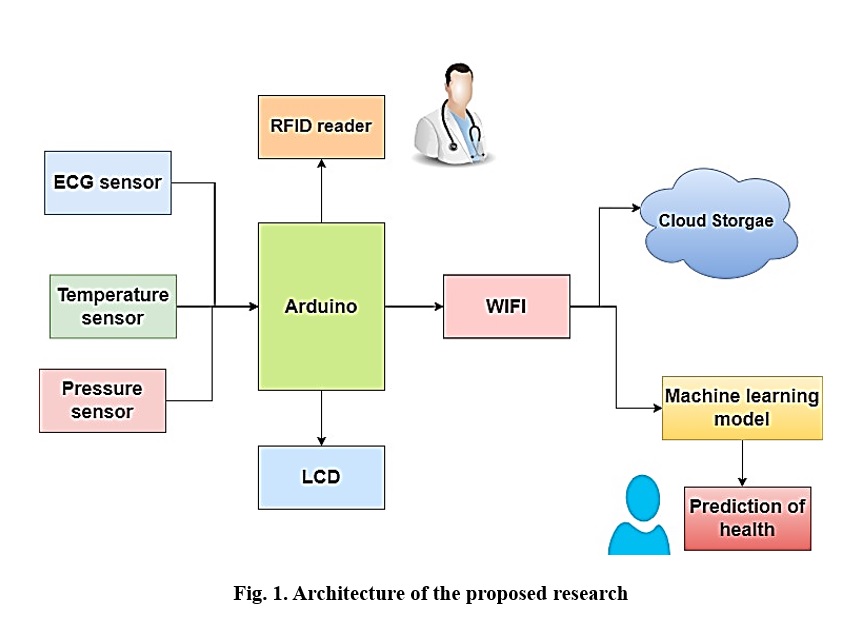 RFID reader

ECG sensor

Temperature sensor

Pressure sensor

Arduino

LCD

WIFI

Cloud Storgae

Machine learning model

Prediction of health

Fig. 1. Architecture of the proposed research